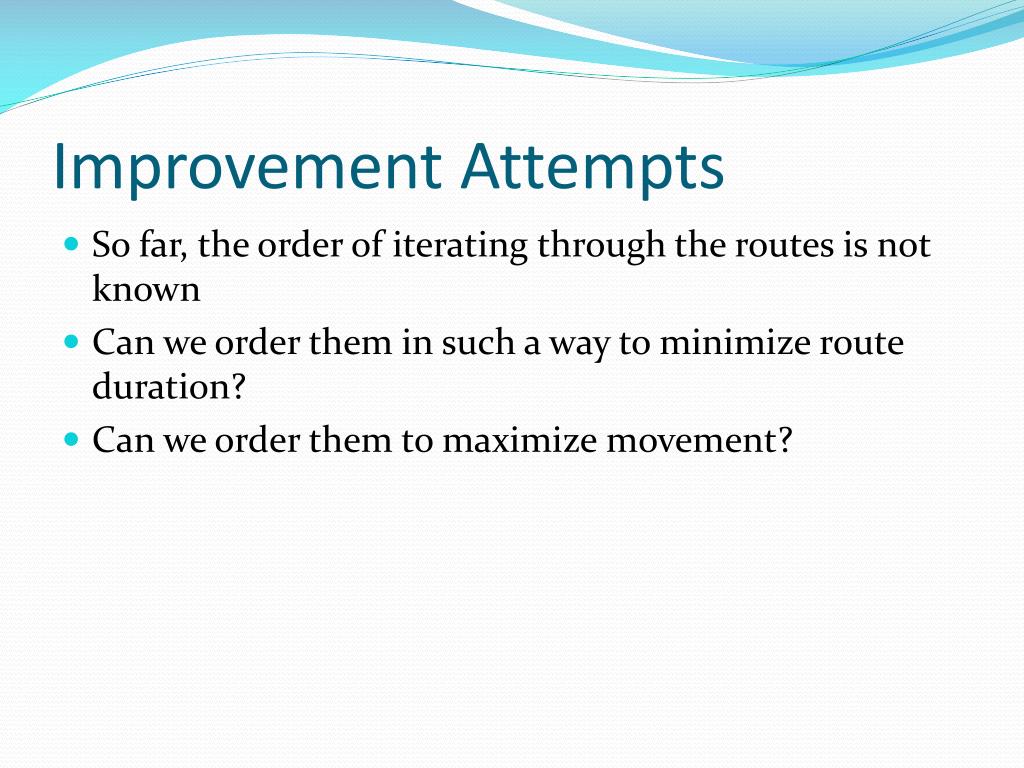 Improvement Attempts

- So far, the order of iterating through the routes is not known
- Can we order them in such a way to minimize route duration?
- Can we order them to maximize movement?